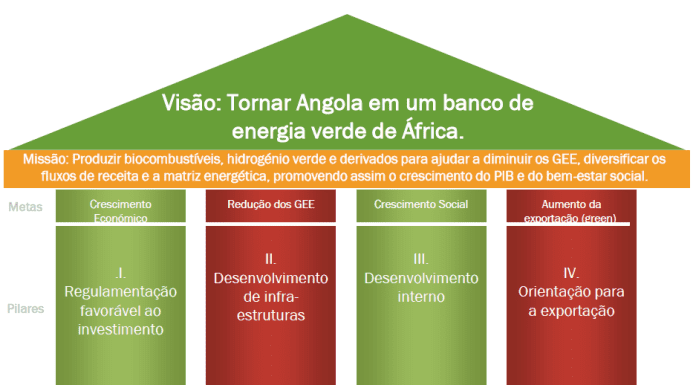 Visão: Tornar Angola em um banco de energia verde de África.

Missão: Produzir biocombustíveis, hidrogénio verde e derivados para ajudar a diminuir os GEE, diversificar os fluxos de receita e a matriz energética, promovendo assim o crescimento do PIB e do bem-estar social.

Metas

Crescimento Económico

Redução dos GEE

Crescimento Social

Aumento da exportação (green)

Pilares

.I. Regulamentação favorável ao investimento

II. Desenvolvimento de infra-estruturas

III. Desenvolvimento interno

IV. Orientação para a exportação